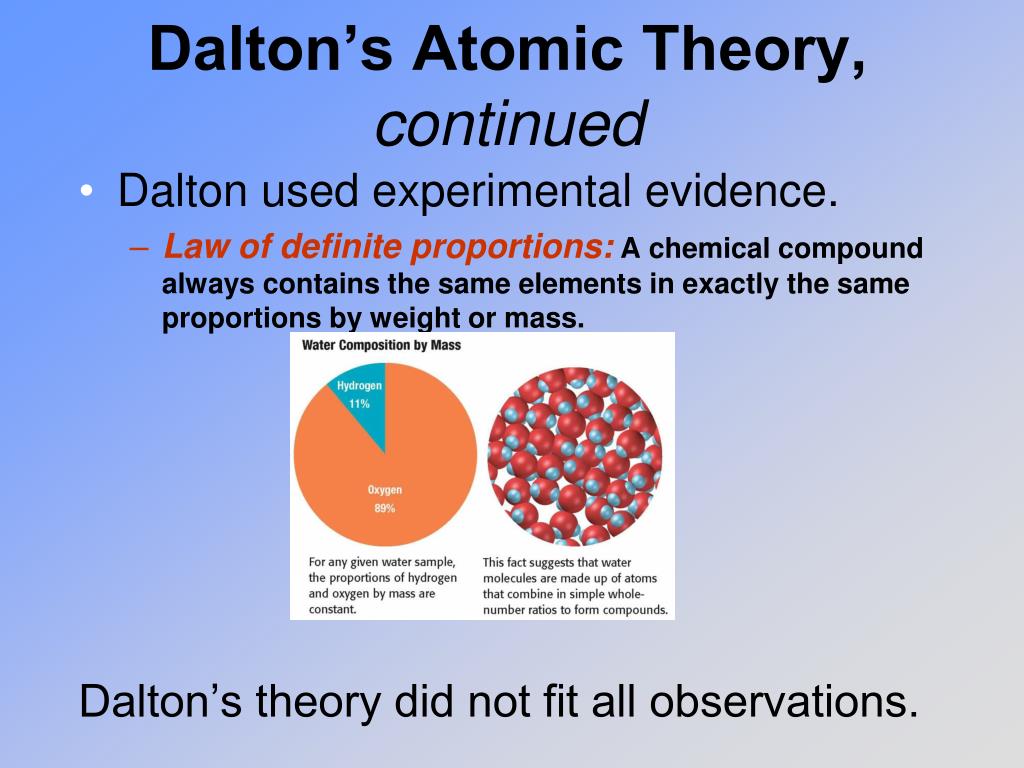 Dalton's Atomic Theory, continued

• Dalton used experimental evidence.

– Law of definite proportions: A chemical compound always contains the same elements in exactly the same proportions by weight or mass.

Water Composition by Mass

Hydrogen 11%

Oxygen 89%

For any given water sample, the proportions of hydrogen and oxygen by mass are constant.

This fact suggests that water molecules are made up of atoms that combine in simple whole-number ratios to form compounds.

Dalton's theory did not fit all observations.